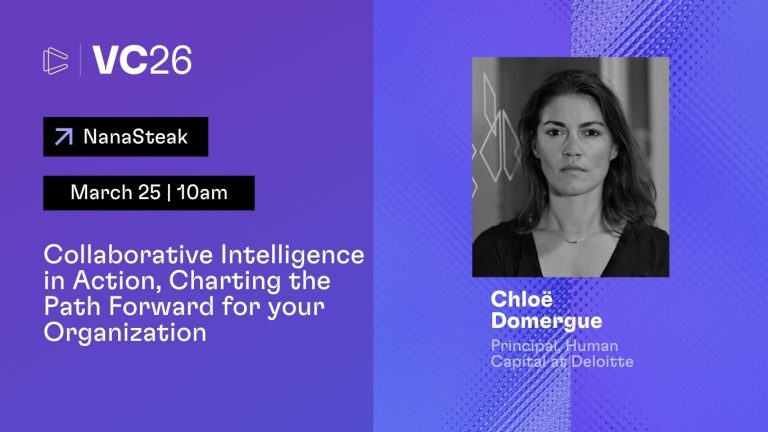 VC26

NanaSteak

March 25 | 10am

Collaborative Intelligence in Action, Charting the Path Forward for your Organization

Chloë Domergue

Principal, Human Capital at Deloitte